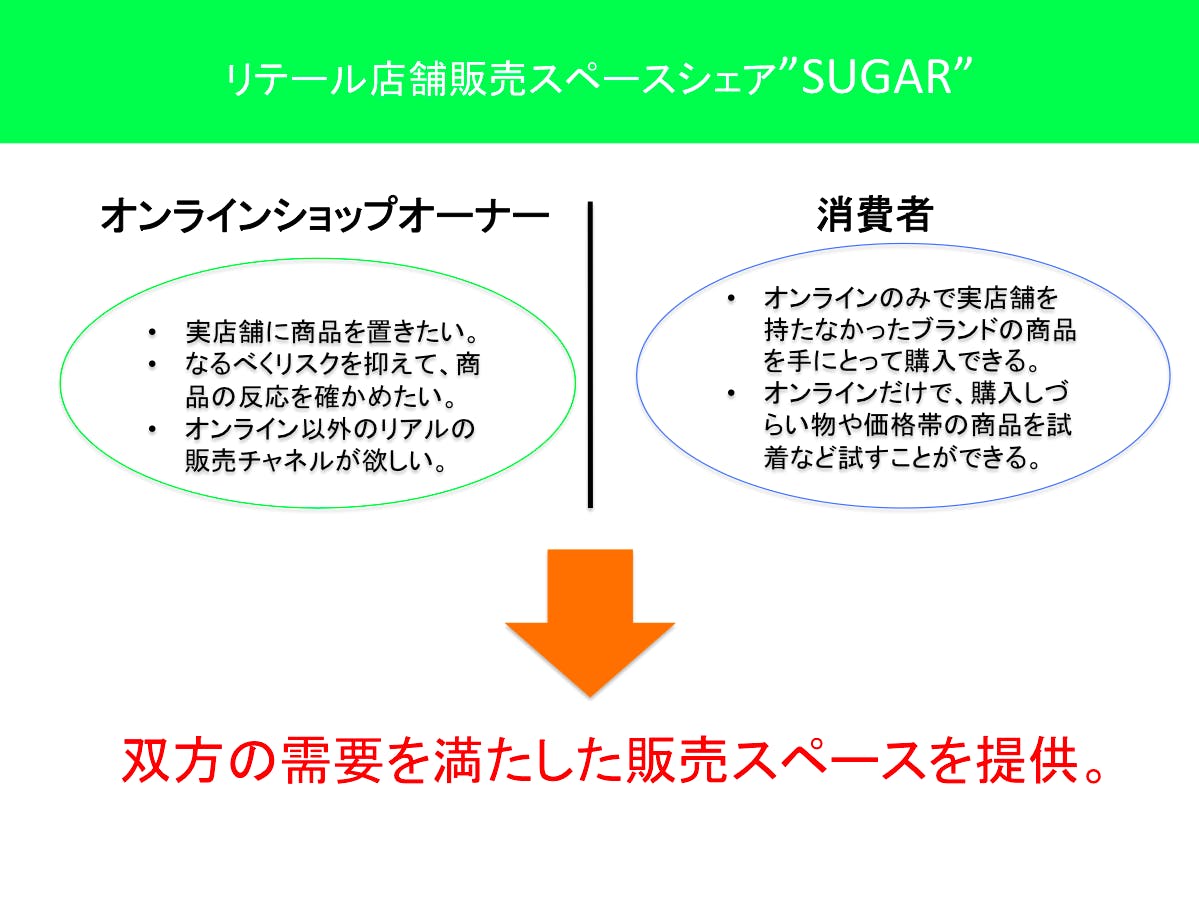 リテール店舗販売スペースシェア”SUGAR”

オンラインショップオーナー

• 実店舗に商品を置きたい。
• なるべくリスクを抑えて、商品の反応を確かめたい。
• オンライン以外のリアルの販売チャネルが欲しい。

消費者

• オンラインのみで実店舗を持たなかったブランドの商品を手にとって購入できる。
• オンラインだけで、購入しづらい物や価格帯の商品を試着など試すことができる。

双方の需要を満たした販売スペースを提供。